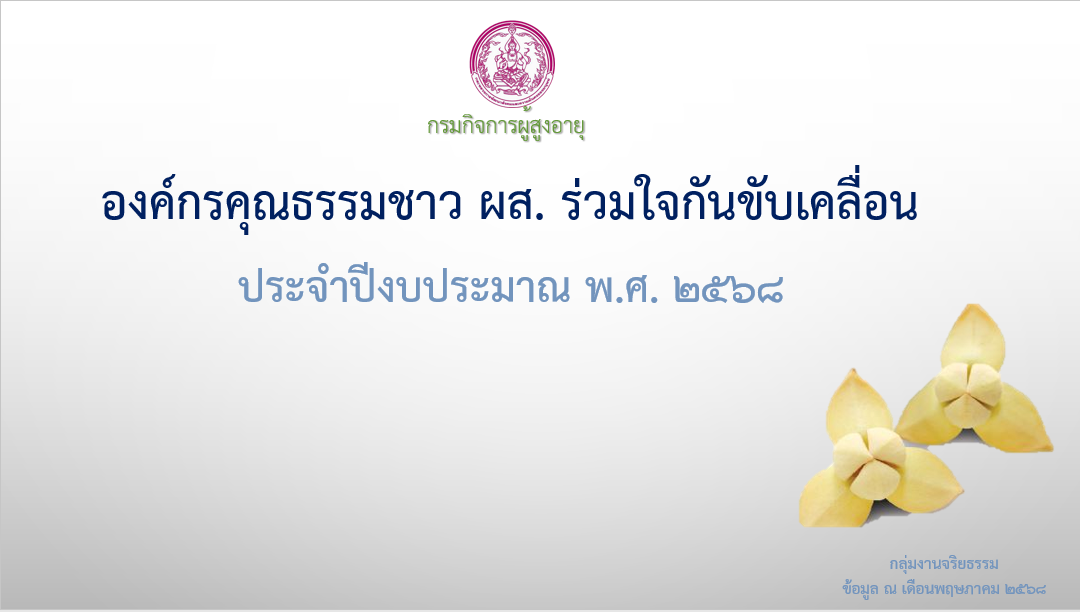 กรมกิจการผู้สูงอายุ

องค์กรคุณธรรมชาว ผส. ร่วมใจกันขับเคลื่อน

ประจำปีงบประมาณ พ.ศ. ๒๕๖๘

กลุ่มงานจริยธรรม
ข้อมูล ณ เดือนพฤษภาคม ๒๕๖๘